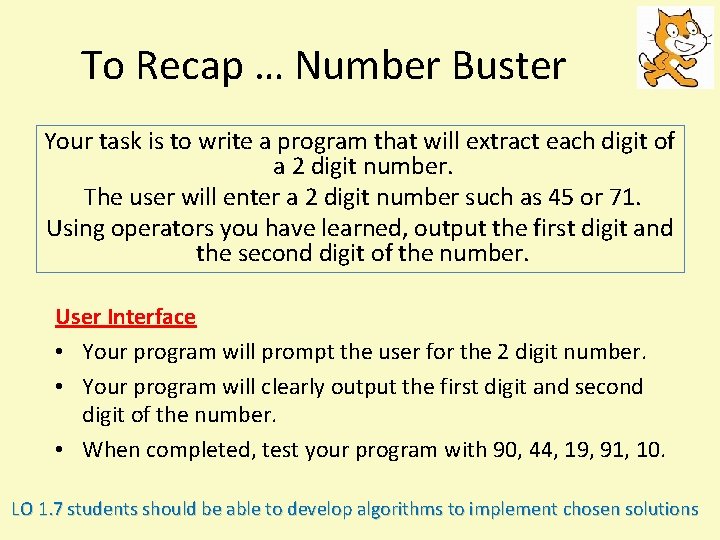 To Recap … Number Buster

Your task is to write a program that will extract each digit of a 2 digit number.

The user will enter a 2 digit number such as 45 or 71.

Using operators you have learned, output the first digit and the second digit of the number.

User Interface

• Your program will prompt the user for the 2 digit number.
• Your program will clearly output the first digit and second digit of the number.
• When completed, test your program with 90, 44, 19, 91, 10.

LO 1.7 students should be able to develop algorithms to implement chosen solutions